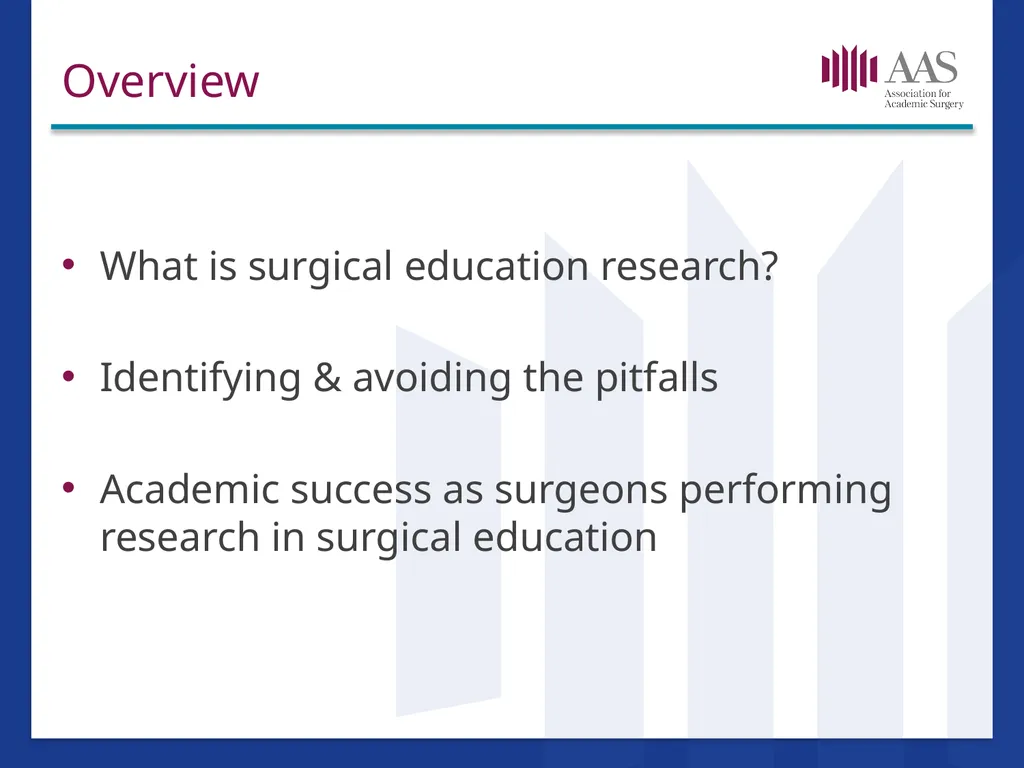 Overview

AAS
Association for Academic Surgery

• What is surgical education research?

• Identifying & avoiding the pitfalls

• Academic success as surgeons performing research in surgical education